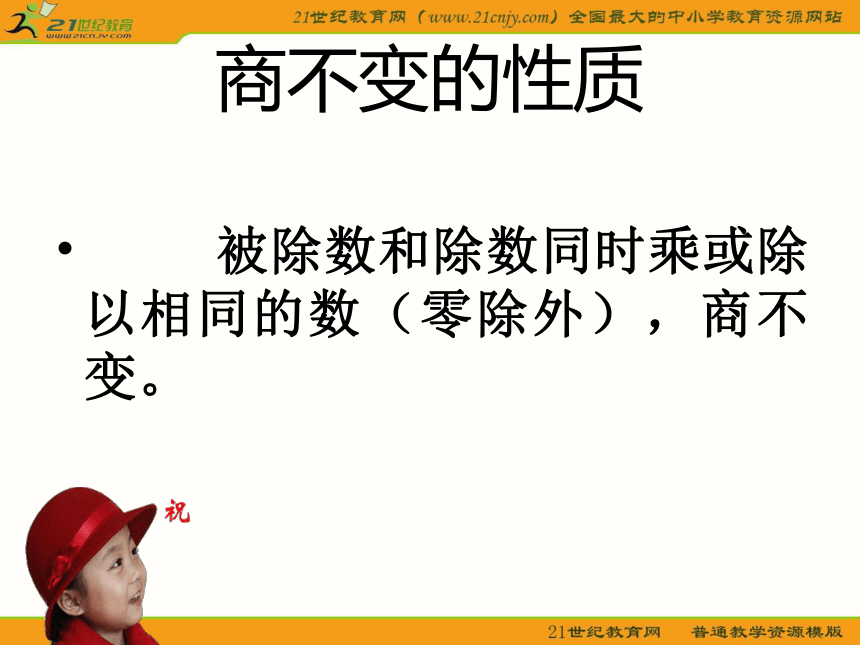 21世纪教育
www.21cnjy.com

21世纪教育网（www.21cnjy.com）全国最大的中小学教育资源网站

商不变的性质

• 被除数和除数同时乘或除以相同的数（零除外），商不变。

祝

21世纪教育网 普通教学资源模版